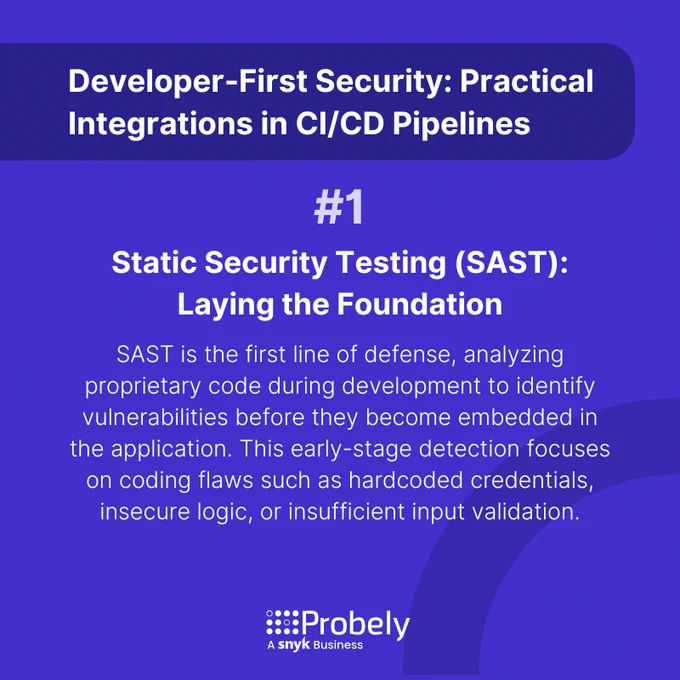 Developer-First Security: Practical Integrations in CI/CD Pipelines

#1

Static Security Testing (SAST): Laying the Foundation

SAST is the first line of defense, analyzing proprietary code during development to identify vulnerabilities before they become embedded in the application. This early-stage detection focuses on coding flaws such as hardcoded credentials, insecure logic, or insufficient input validation.

Probely
A snyk Business